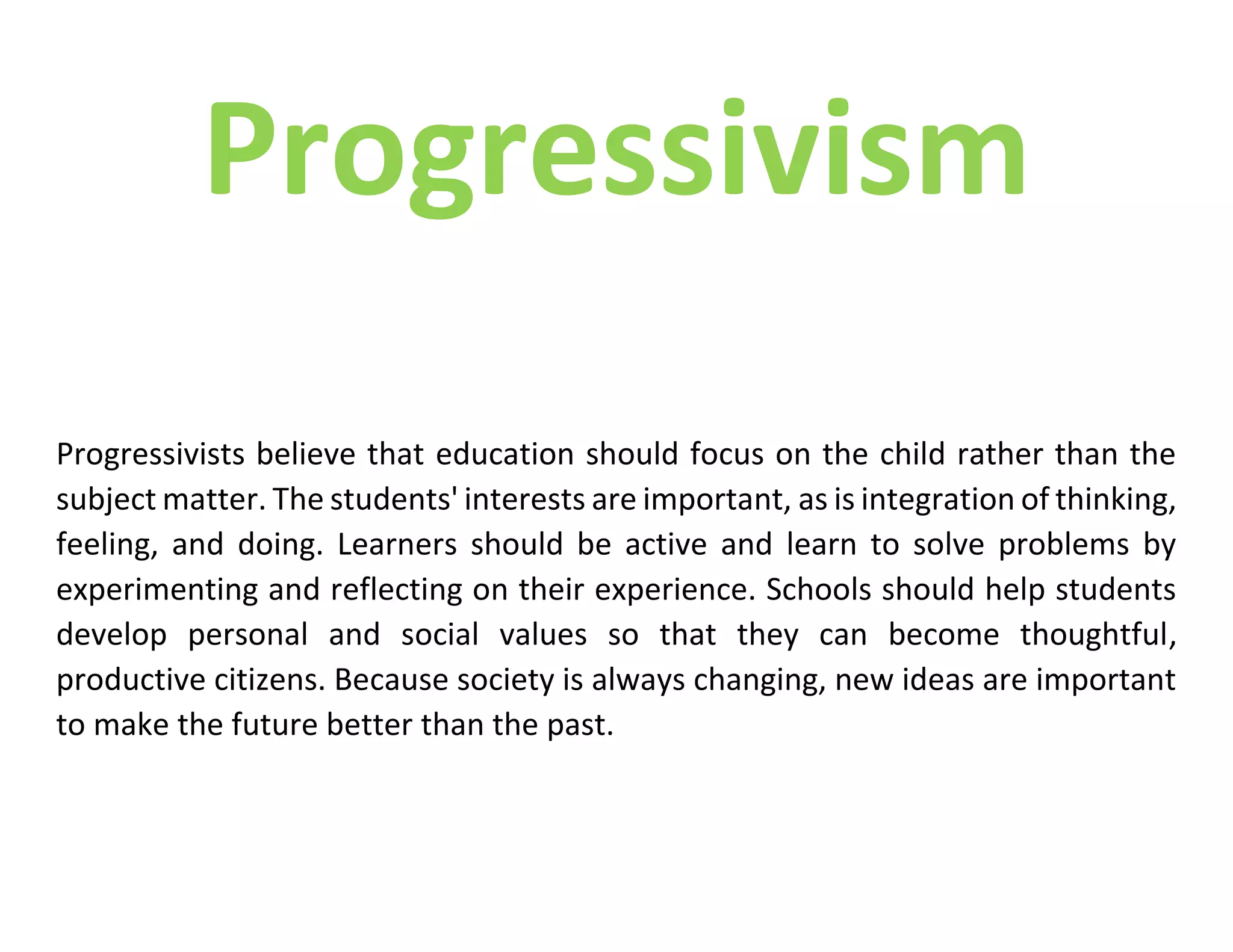 Progressivism

Progressivists believe that education should focus on the child rather than the subject matter. The students' interests are important, as is integration of thinking, feeling, and doing. Learners should be active and learn to solve problems by experimenting and reflecting on their experience. Schools should help students develop personal and social values so that they can become thoughtful, productive citizens. Because society is always changing, new ideas are important to make the future better than the past.